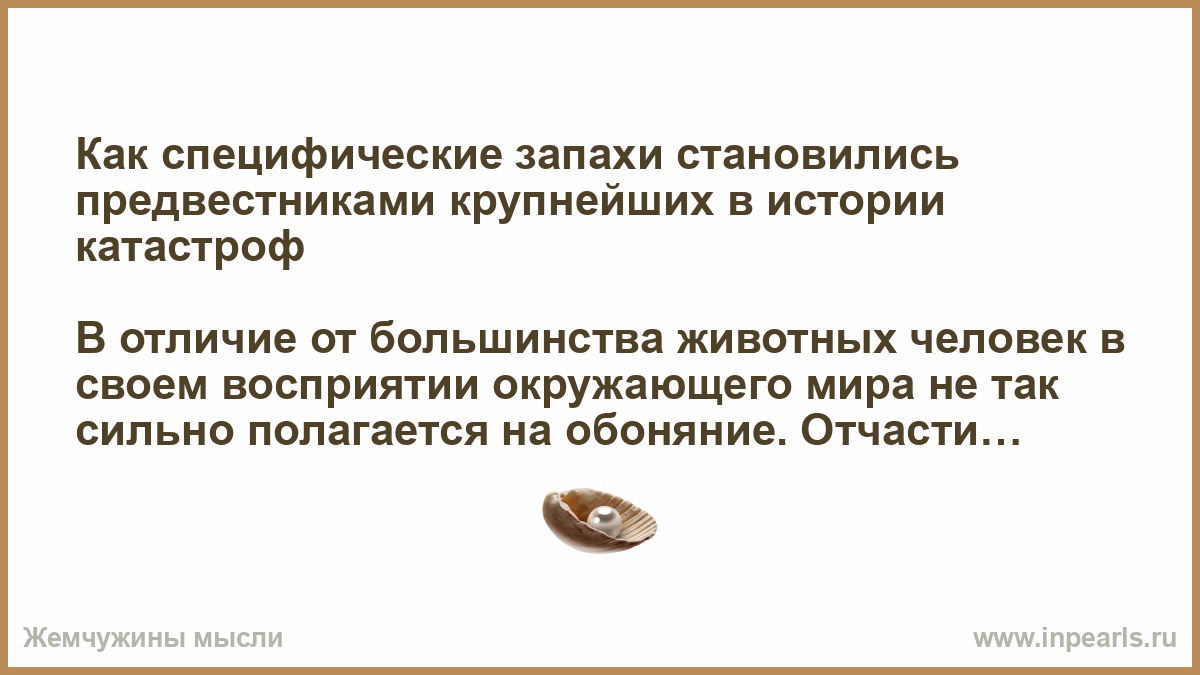 Как специфические запахи становились предвестниками крупнейших в истории катастроф

В отличие от большинства животных человек в своем восприятии окружающего мира не так сильно полагается на обоняние. Отчасти…

Жемчужины мысли

www.inpearls.ru